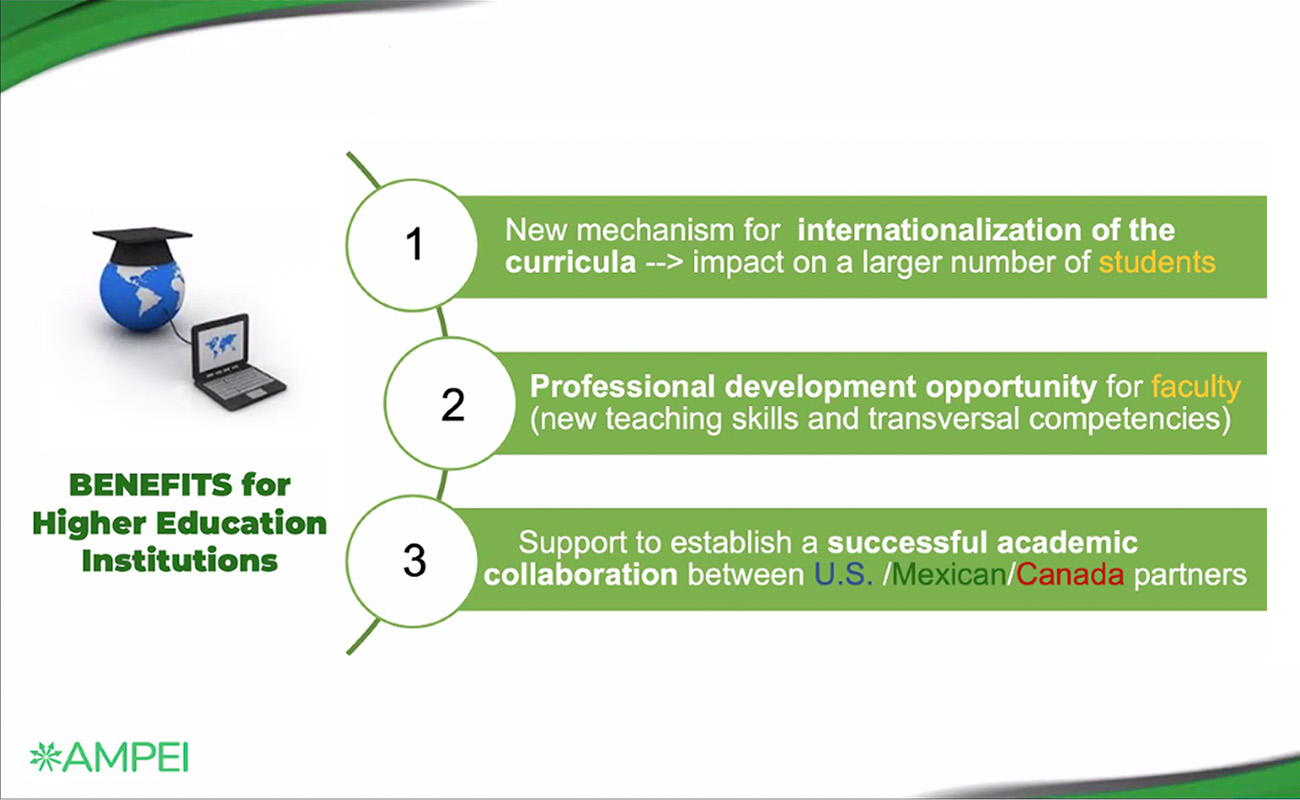 BENEFITS for Higher Education Institutions

1
New mechanism for internationalization of the curricula --> impact on a larger number of students

2
Professional development opportunity for faculty (new teaching skills and transversal competencies)

3
Support to establish a successful academic collaboration between U.S. /Mexican/Canada partners

AMPEI